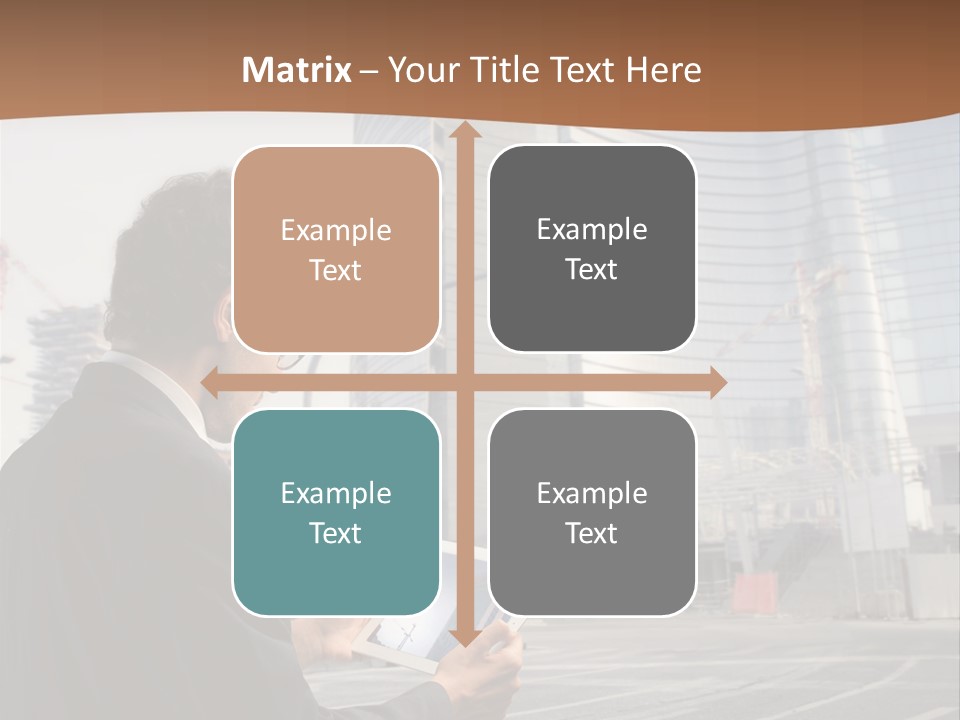 Matrix – Your Title Text Here

Example Text

Example Text

Example Text

Example Text